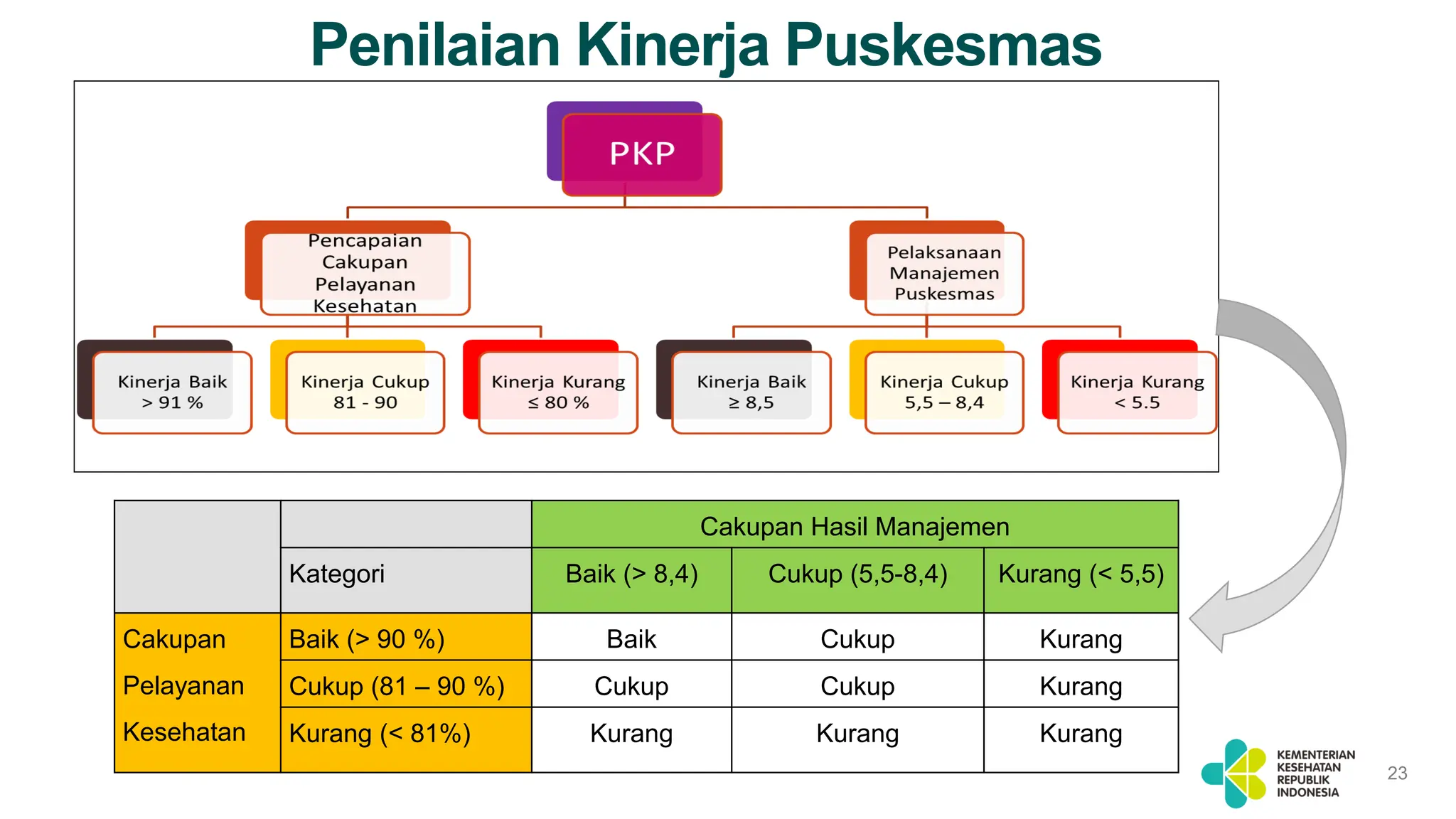 Penilaian Kinerja Puskesmas

PKP

Pencapaian Cakupan Pelayanan Kesehatan

Pelaksanaan Manajemen Puskesmas

Kinerja Baik > 91 %

Kinerja Cukup 81 - 90

Kinerja Kurang ≤ 80 %

Kinerja Baik ≥ 8,5

Kinerja Cukup 5,5 – 8,4

Kinerja Kurang < 5.5

| | | Cakupan Hasil Manajemen | | |
|---|---|---|---|---|
| | Kategori | Baik (> 8,4) | Cukup (5,5-8,4) | Kurang (< 5,5) |
| Cakupan Pelayanan Kesehatan | Baik (> 90 %) | Baik | Cukup | Kurang |
| | Cukup (81 – 90 %) | Cukup | Cukup | Kurang |
| | Kurang (< 81%) | Kurang | Kurang | Kurang |

KEMENTERIAN KESEHATAN REPUBLIK INDONESIA

23